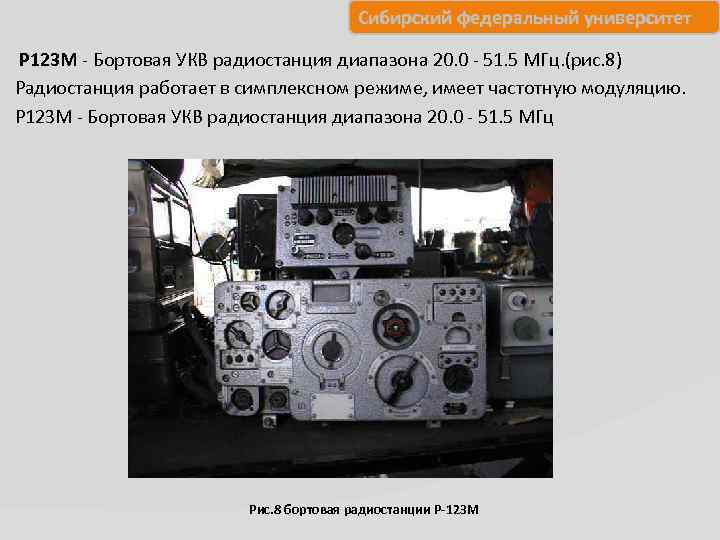 Сибирский федеральный университет

Р123М - Бортовая УКВ радиостанция диапазона 20.0 - 51.5 МГц.(рис.8) Радиостанция работает в симплексном режиме, имеет частотную модуляцию. Р123М - Бортовая УКВ радиостанция диапазона 20.0 - 51.5 МГц

Рис.8 бортовая радиостанции Р-123М